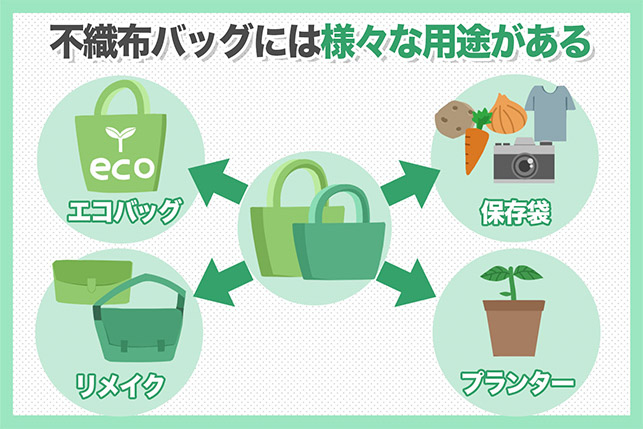 不織布バッグには様々な用途がある

eco

エコバッグ

保存袋

リメイク

プランター